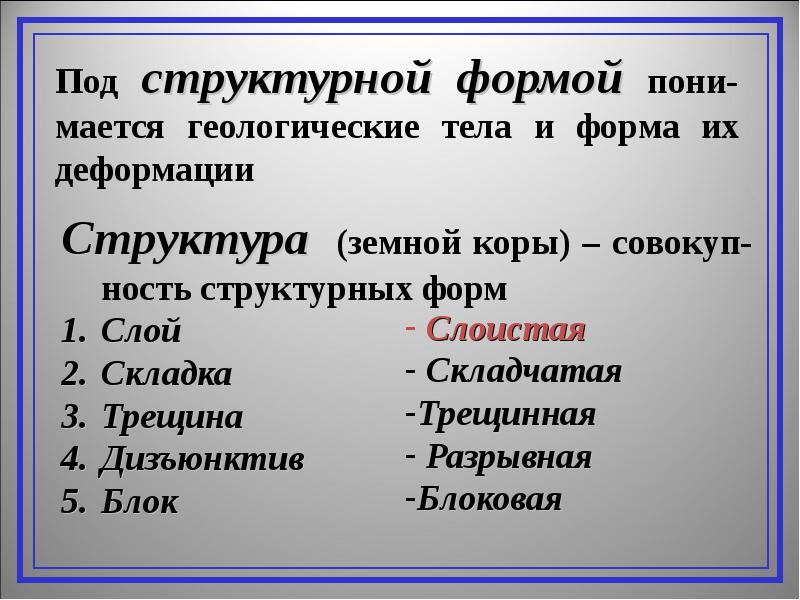 Под структурной формой понимается геологические тела и форма их деформации

Структура (земной коры) – совокупность структурных форм

1. Слой
2. Складка
3. Трещина
4. Дизъюнктив
5. Блок

- Слоистая
- Складчатая
-Трещинная
- Разрывная
-Блоковая